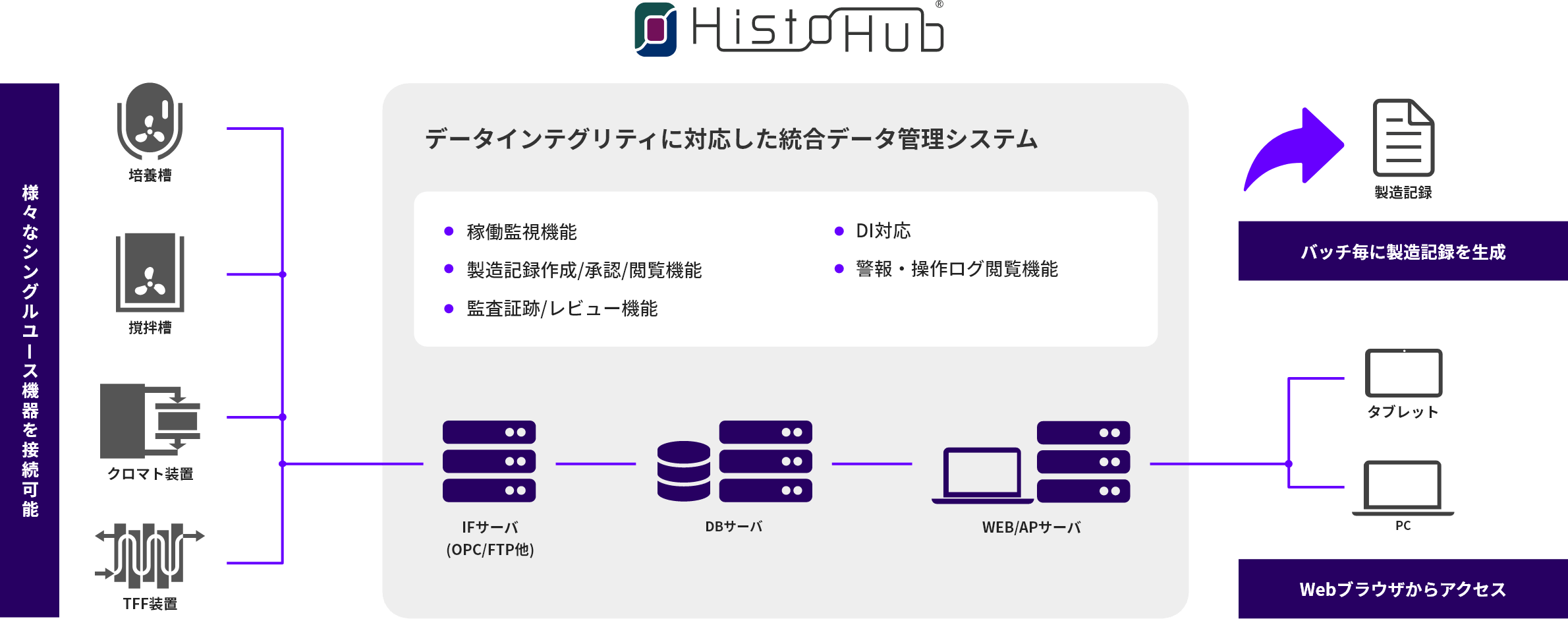 HistoHub®

様々なシングルユース機器を接続可能

培養槽

撹拌槽

クロマト装置

TFF装置

データインテグリティに対応した統合データ管理システム

● 稼働監視機能
● 製造記録作成/承認/閲覧機能
● 監査証跡/レビュー機能
● DI対応
● 警報・操作ログ閲覧機能

IFサーバ
(OPC/FTP他)

DBサーバ

WEB/APサーバ

製造記録

バッチ毎に製造記録を生成

タブレット

PC

Webブラウザからアクセス